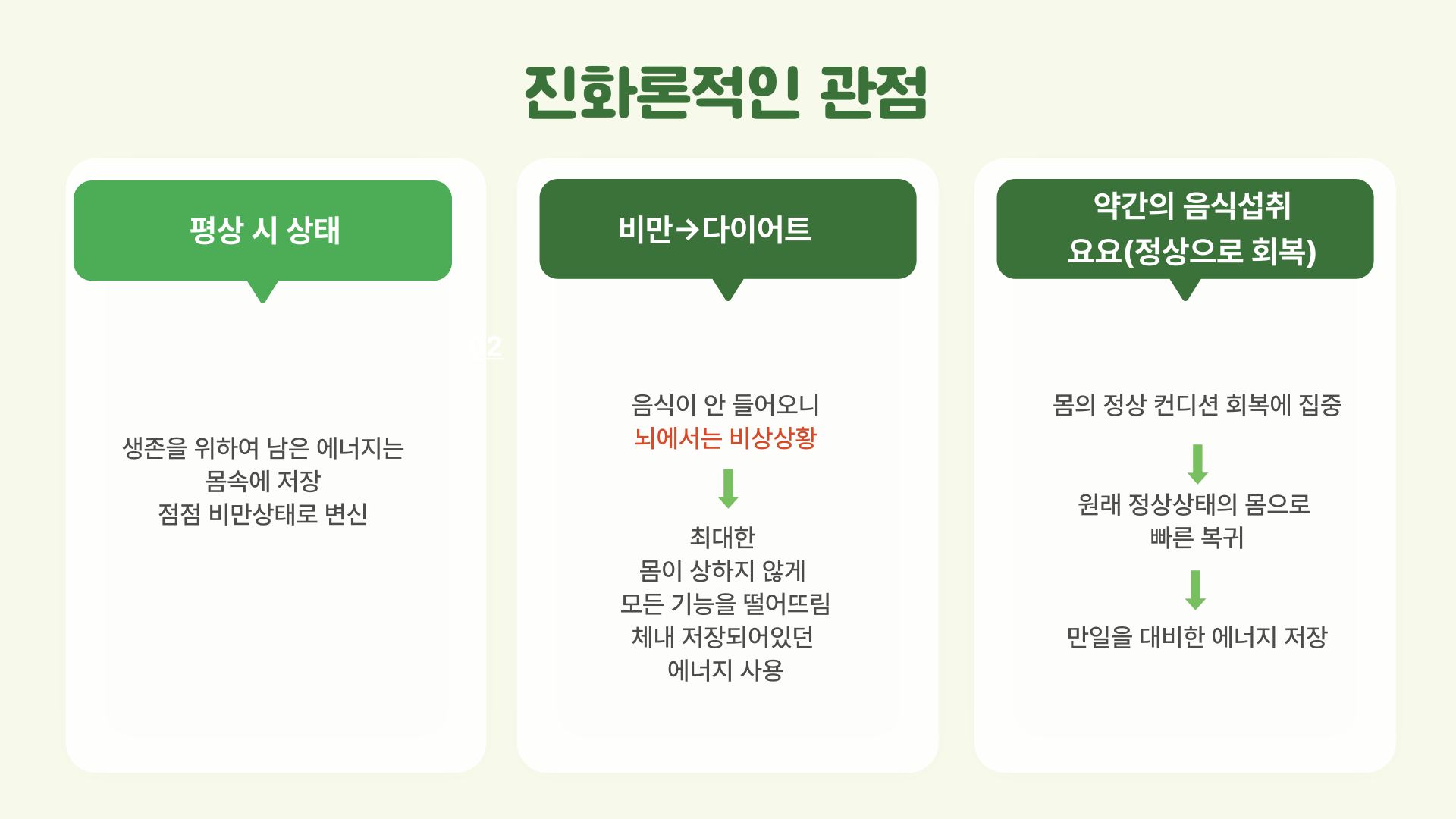 진화론적인 관점

평상 시 상태

생존을 위하여 남은 에너지는
몸속에 저장
점점 비만상태로 변신

비만→다이어트

음식이 안 들어오니
뇌에서는 비상상황

최대한
몸이 상하지 않게
모든 기능을 떨어뜨림
체내 저장되어있던
에너지 사용

약간의 음식섭취
요요(정상으로 회복)

몸의 정상 컨디션 회복에 집중

원래 정상상태의 몸으로
빠른 복귀

만일을 대비한 에너지 저장